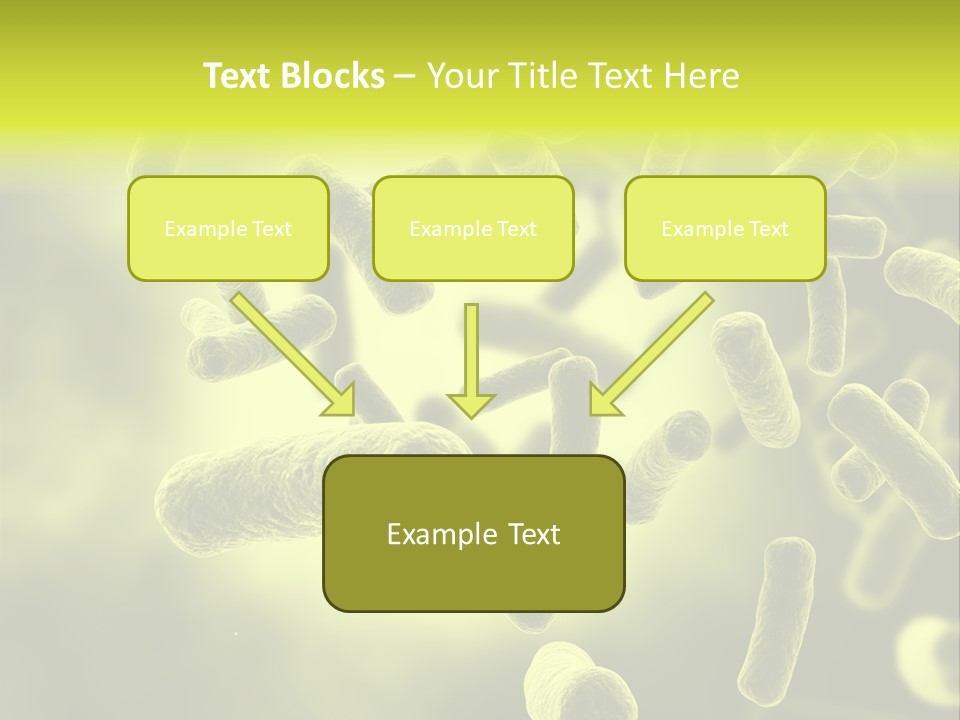 Text Blocks – Your Title Text Here

Example Text

Example Text

Example Text

Example Text